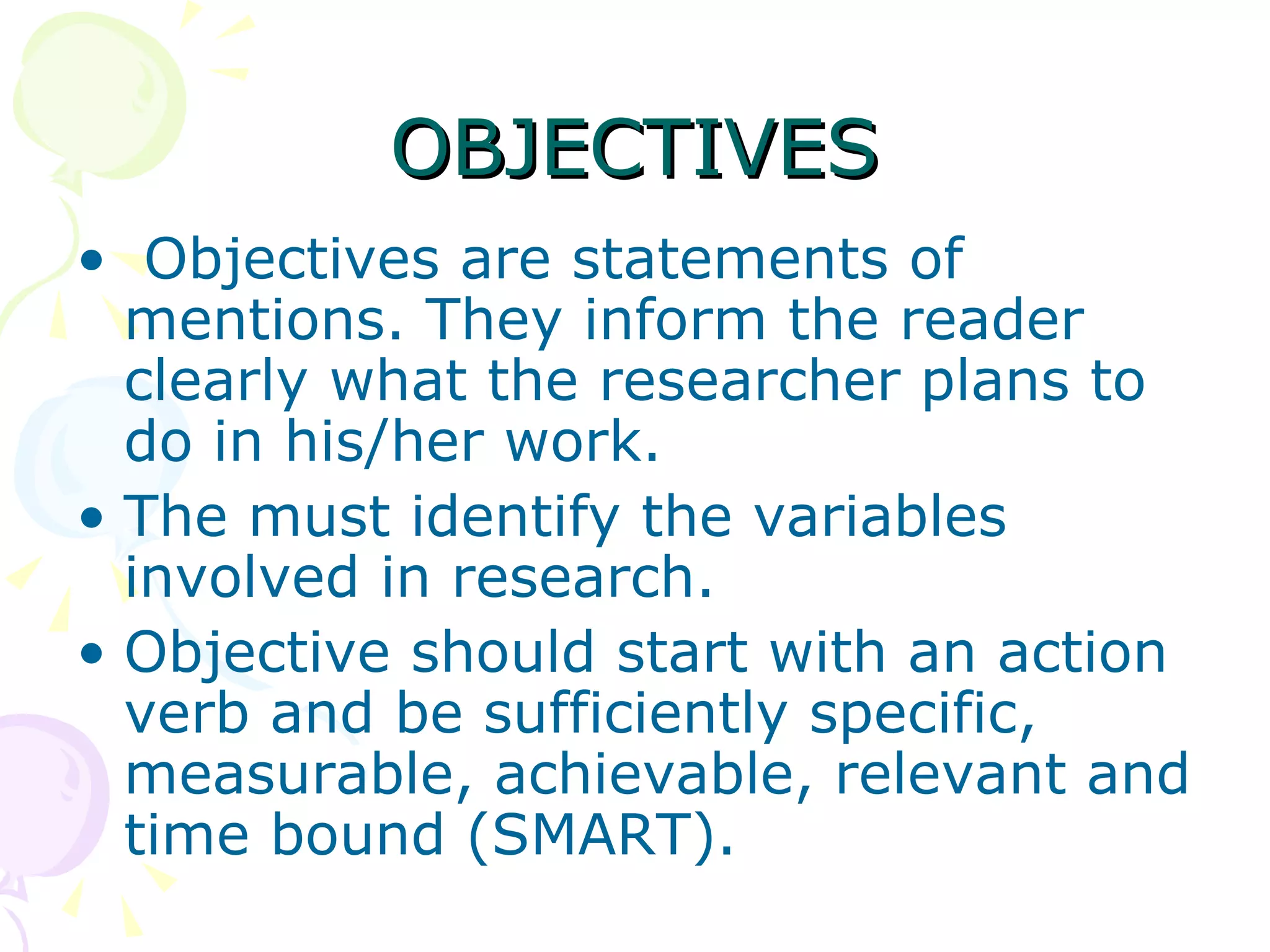 OBJECTIVES

• Objectives are statements of mentions. They inform the reader clearly what the researcher plans to do in his/her work.
• The must identify the variables involved in research.
• Objective should start with an action verb and be sufficiently specific, measurable, achievable, relevant and time bound (SMART).